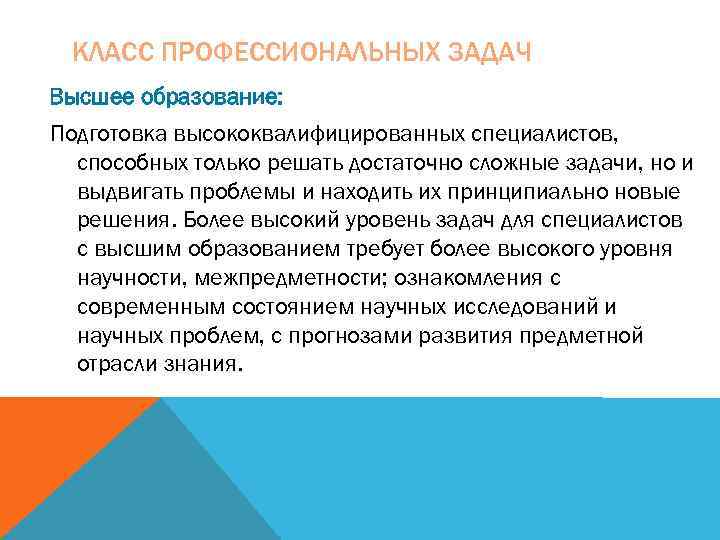 КЛАСС ПРОФЕССИОНАЛЬНЫХ ЗАДАЧ

Высшее образование:

Подготовка высококвалифицированных специалистов, способных только решать достаточно сложные задачи, но и выдвигать проблемы и находить их принципиально новые решения. Более высокий уровень задач для специалистов с высшим образованием требует более высокого уровня научности, межпредметности; ознакомления с современным состоянием научных исследований и научных проблем, с прогнозами развития предметной отрасли знания.